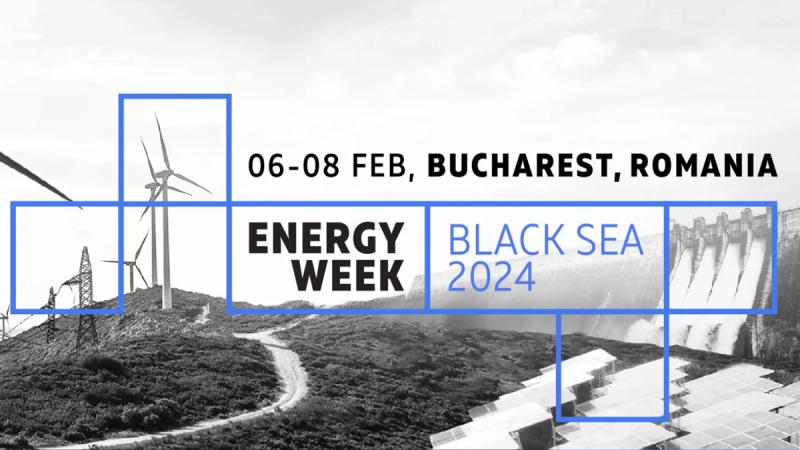 06-08 FEB, BUCHAREST, ROMANIA

ENERGY WEEK

BLACK SEA 2024